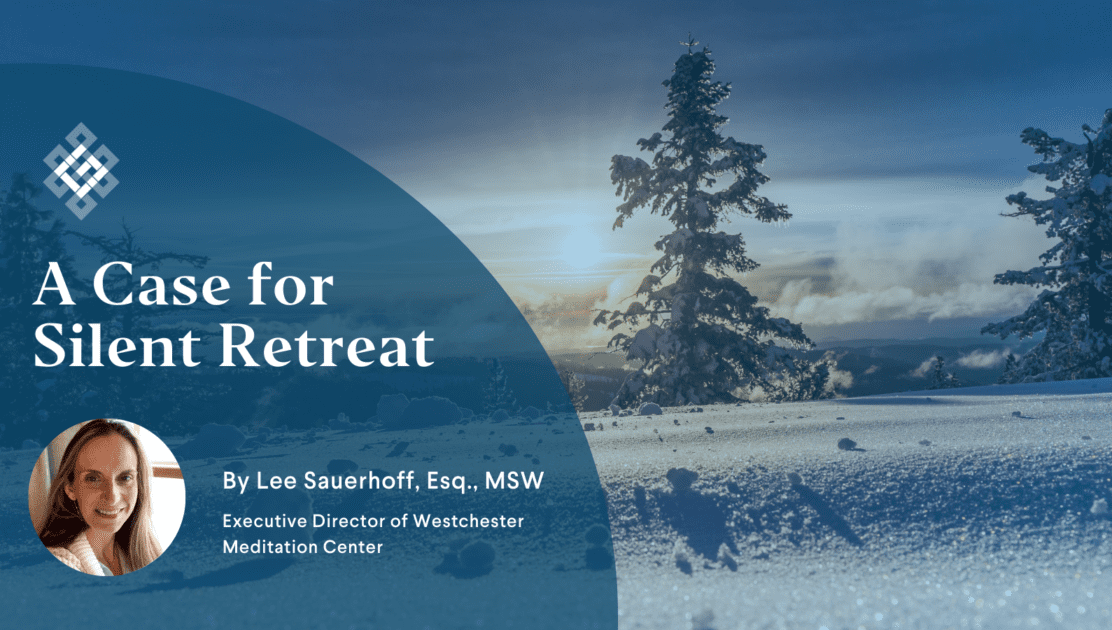 A Case for Silent Retreat

By Lee Sauerhoff, Esq., MSW

Executive Director of Westchester Meditation Center